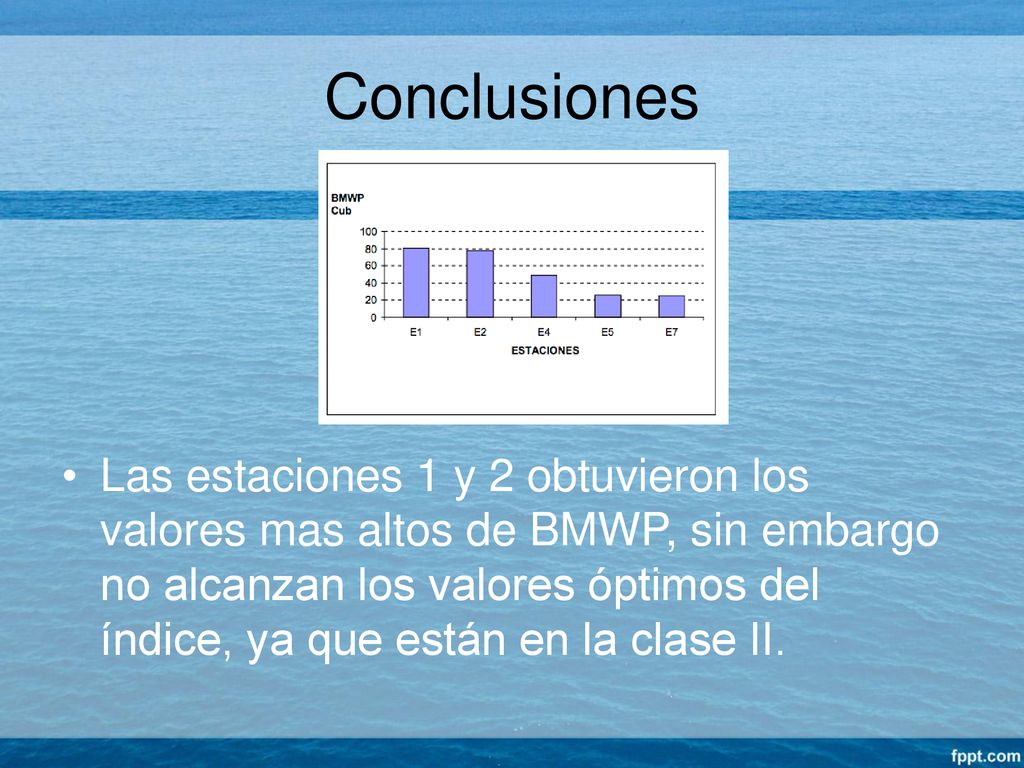 Conclusiones

BMWP
Cub

100
80
60
40
20
0

E1 E2 E4 E5 E7
ESTACIONES

• Las estaciones 1 y 2 obtuvieron los valores mas altos de BMWP, sin embargo no alcanzan los valores óptimos del índice, ya que están en la clase II.

fppt.com